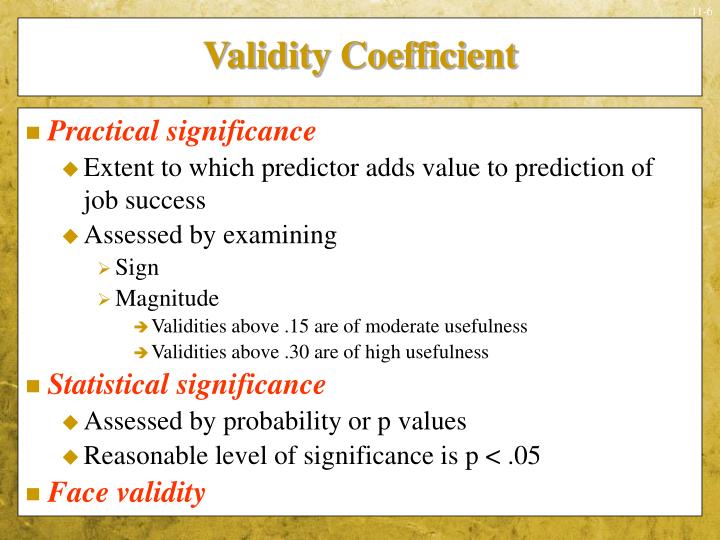 11-6

Validity Coefficient

Practical significance

Extent to which predictor adds value to prediction of job success

Assessed by examining

Sign

Magnitude

Validities above .15 are of moderate usefulness

Validities above .30 are of high usefulness

Statistical significance

Assessed by probability or p values

Reasonable level of significance is p < .05

Face validity